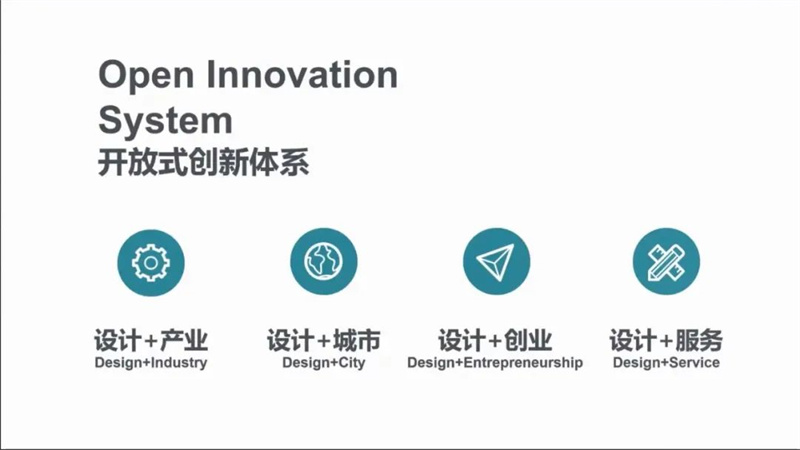 Open Innovation System
开放式创新体系

设计+产业
Design+Industry

设计+城市
Design+City

设计+创业
Design+Entrepreneurship

设计+服务
Design+Service